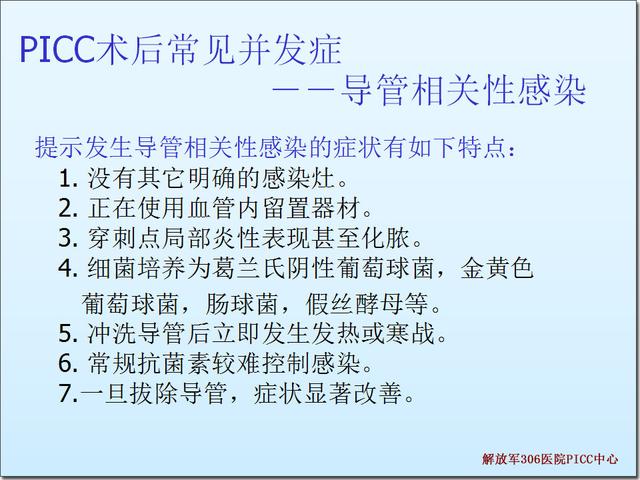 PICC术后常见并发症
——导管相关性感染

提示发生导管相关性感染的症状有如下特点：
1. 没有其它明确的感染灶。
2. 正在使用血管内留置器材。
3. 穿刺点局部炎性表现甚至化脓。
4. 细菌培养为葛兰氏阴性葡萄球菌，金黄色葡萄球菌，肠球菌，假丝酵母等。
5. 冲洗导管后立即发生发热或寒战。
6. 常规抗菌素较难控制感染。
7.一旦拔除导管，症状显著改善。

解放军306医院PICC中心